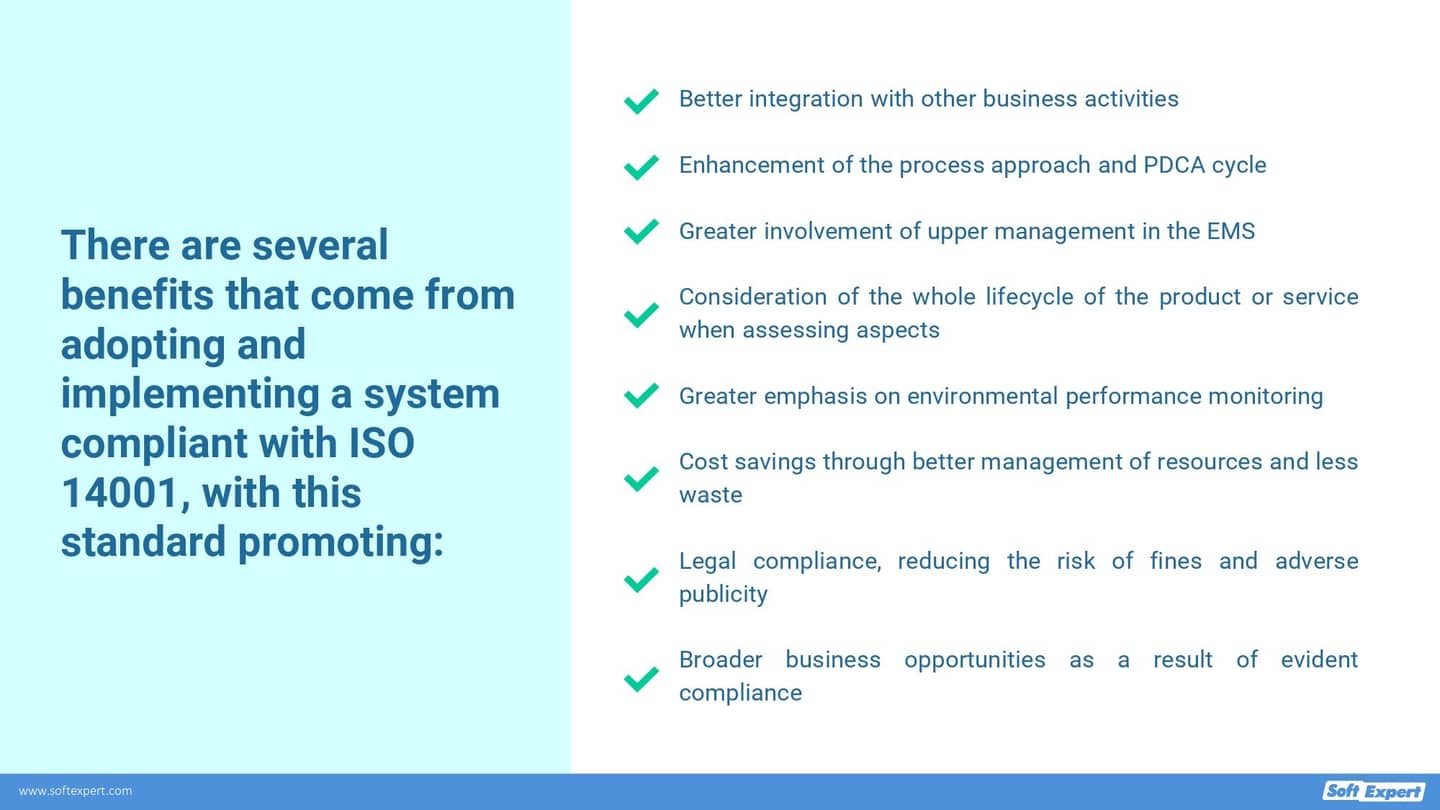 There are several benefits that come from adopting and implementing a system compliant with ISO 14001, with this standard promoting:

Better integration with other business activities

Enhancement of the process approach and PDCA cycle

Greater involvement of upper management in the EMS

Consideration of the whole lifecycle of the product or service when assessing aspects

Greater emphasis on environmental performance monitoring

Cost savings through better management of resources and less waste

Legal compliance, reducing the risk of fines and adverse publicity

Broader business opportunities as a result of evident compliance

www.softexpert.com

Soft Expert